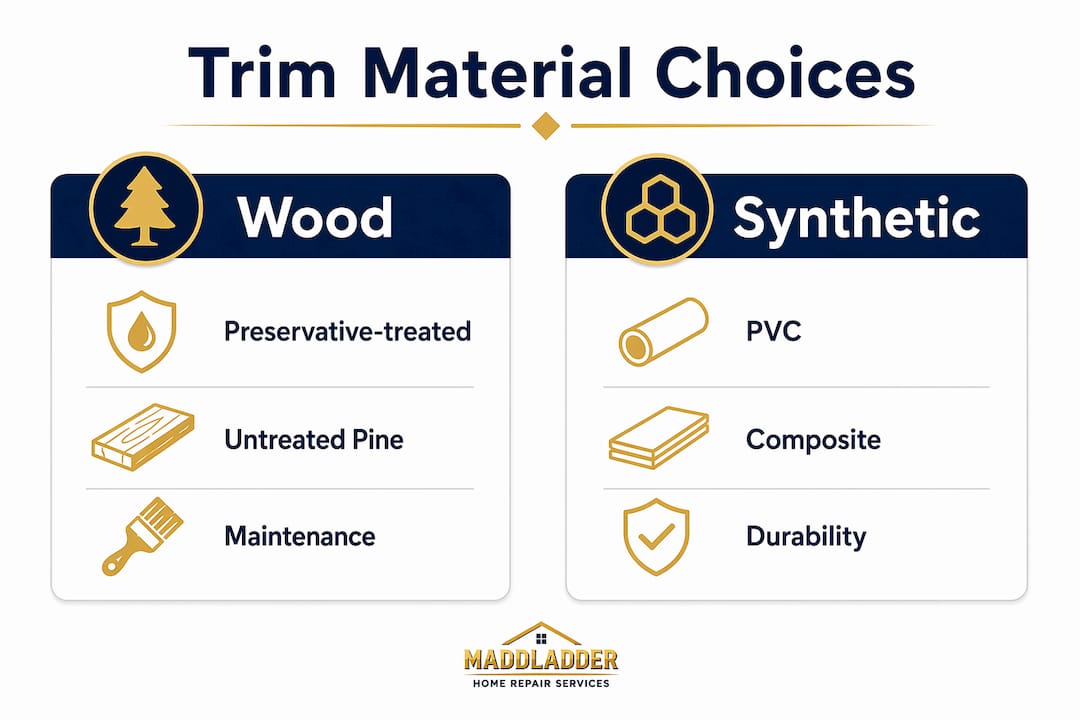 Trim Material Choices

Wood

Preservative-treated

Untreated Pine

Maintenance

Synthetic

PVC

Composite

Durability

MADDLADDER
HOME REPAIR SERVICES